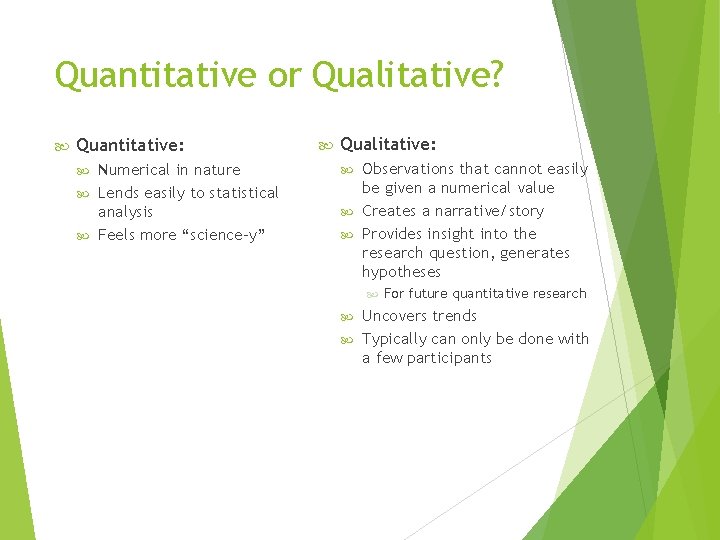 Quantitative or Qualitative?

Quantitative:

Numerical in nature

Lends easily to statistical analysis

Feels more “science-y”

Qualitative:

Observations that cannot easily be given a numerical value

Creates a narrative/story

Provides insight into the research question, generates hypotheses

For future quantitative research

Uncovers trends

Typically can only be done with a few participants